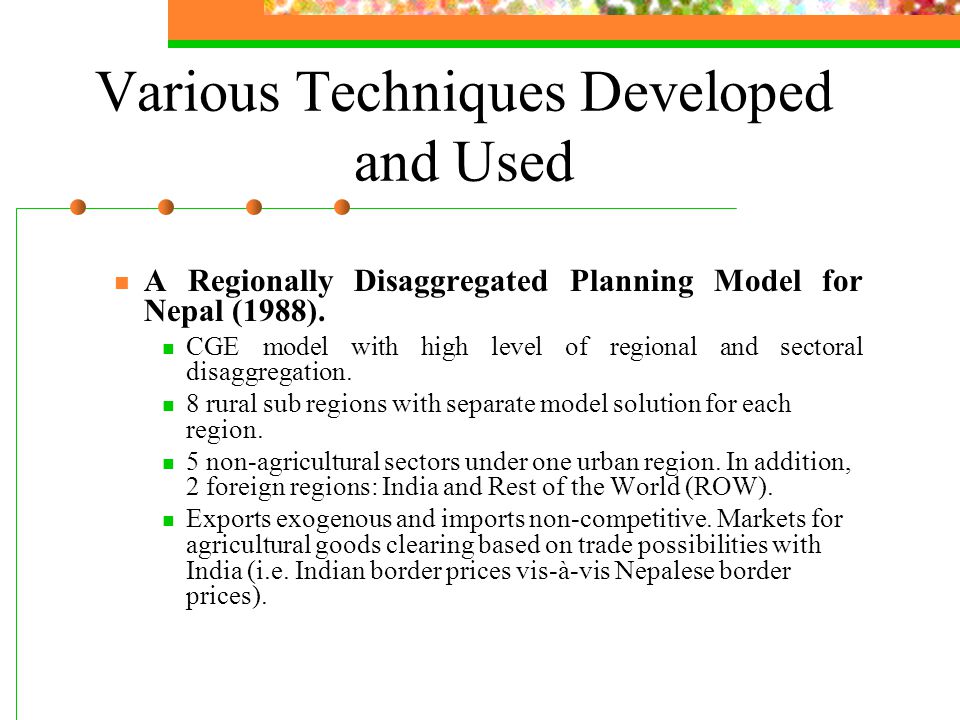 Various Techniques Developed and Used

A Regionally Disaggregated Planning Model for Nepal (1988).

CGE model with high level of regional and sectoral disaggregation.

8 rural sub regions with separate model solution for each region.

5 non-agricultural sectors under one urban region. In addition, 2 foreign regions: India and Rest of the World (ROW).

Exports exogenous and imports non-competitive. Markets for agricultural goods clearing based on trade possibilities with India (i.e. Indian border prices vis-à-vis Nepalese border prices).